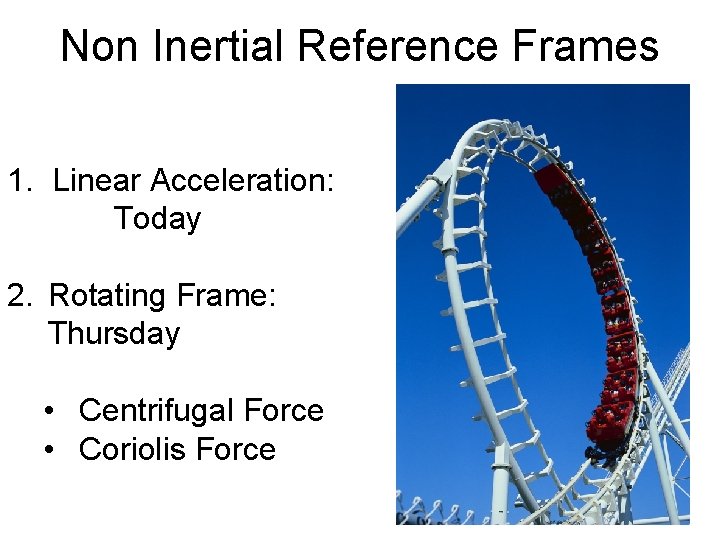 Non Inertial Reference Frames

1. Linear Acceleration:
Today

2. Rotating Frame:
Thursday

• Centrifugal Force
• Coriolis Force